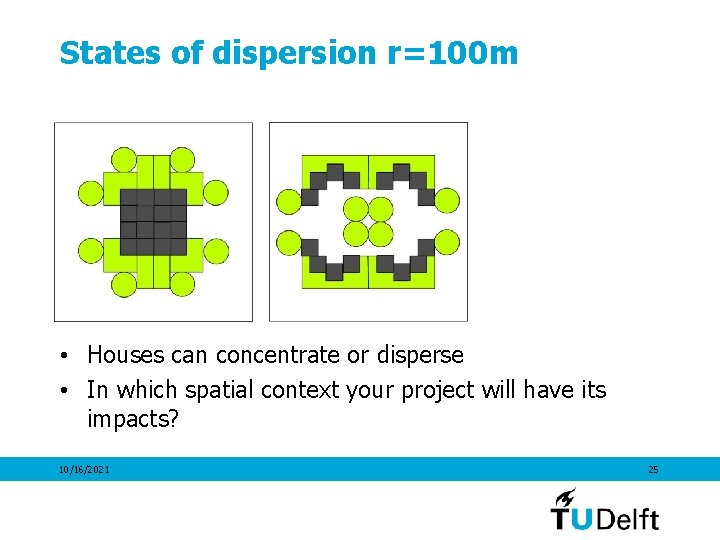 States of dispersion r=100m

• Houses can concentrate or disperse
• In which spatial context your project will have its impacts?

10/16/2021

25

TUDelft